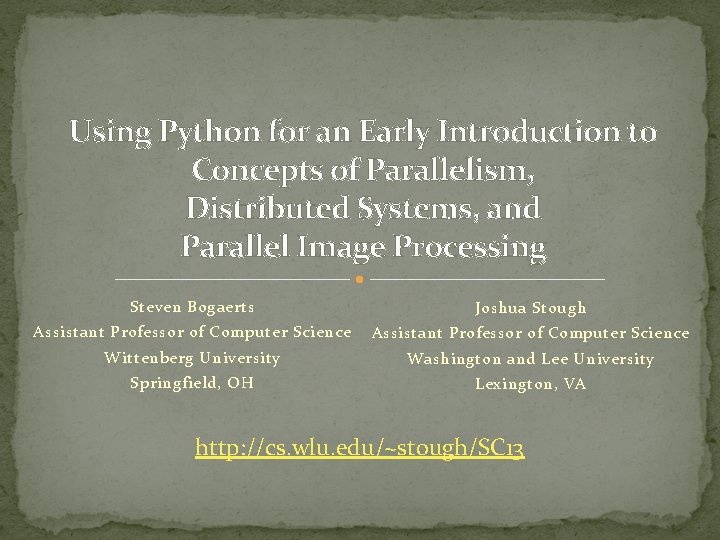 Using Python for an Early Introduction to Concepts of Parallelism, Distributed Systems, and Parallel Image Processing

Steven Bogaerts
Assistant Professor of Computer Science
Wittenberg University
Springfield, OH

Joshua Stough
Assistant Professor of Computer Science
Washington and Lee University
Lexington, VA

http://cs.wlu.edu/~stough/SC13